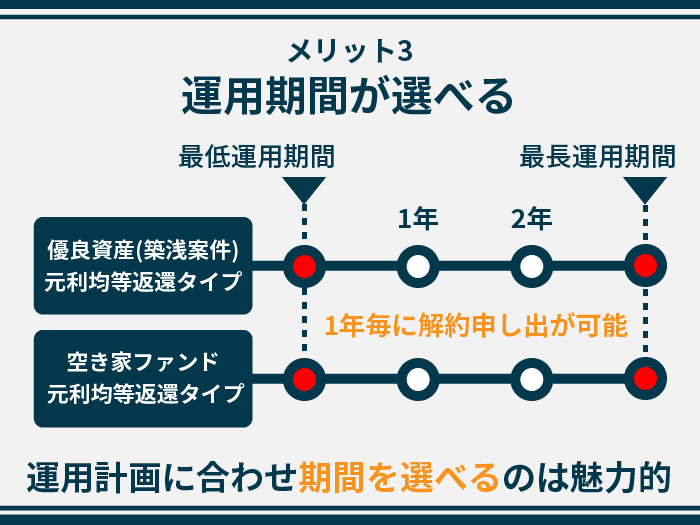 メリット3
運用期間が選べる

最低運用期間

最長運用期間

1年

2年

優良資産(築浅案件)
元利均等返還タイプ

1年毎に解約申し出が可能

空き家ファンド
元利均等返還タイプ

運用計画に合わせ期間を選べるのは魅力的